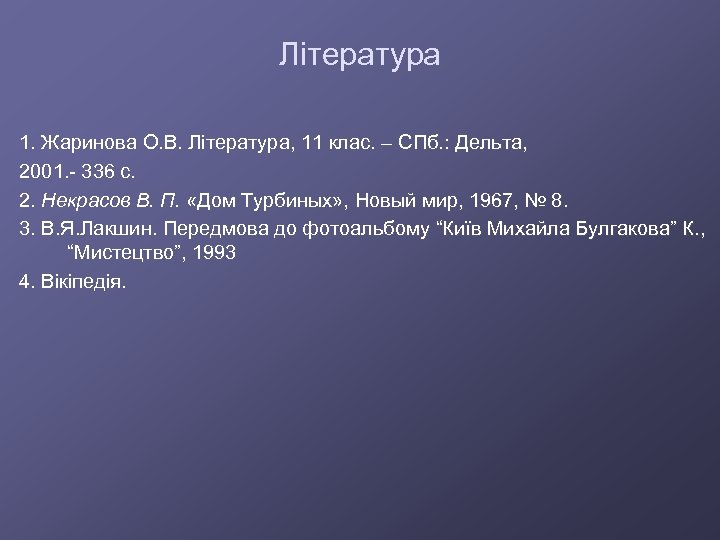 Література

1. Жаринова О.В. Література, 11 клас. – СПб.: Дельта, 2001.- 336 с.

2. Некрасов В. П. «Дом Турбиных», Новый мир, 1967, № 8.

3. В.Я.Лакшин. Передмова до фотоальбому “Київ Михайла Булгакова” К., “Мистецтво”, 1993

4. Вікіпедія.